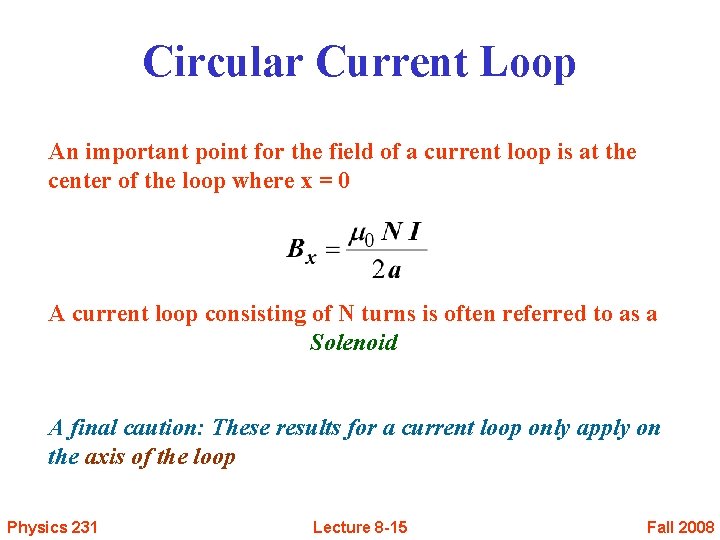 Circular Current Loop

An important point for the field of a current loop is at the center of the loop where x = 0

$B_x = \frac{\mu_0 N I}{2a}$

A current loop consisting of N turns is often referred to as a Solenoid

A final caution: These results for a current loop only apply on the axis of the loop

Physics 231

Lecture 8-15

Fall 2008